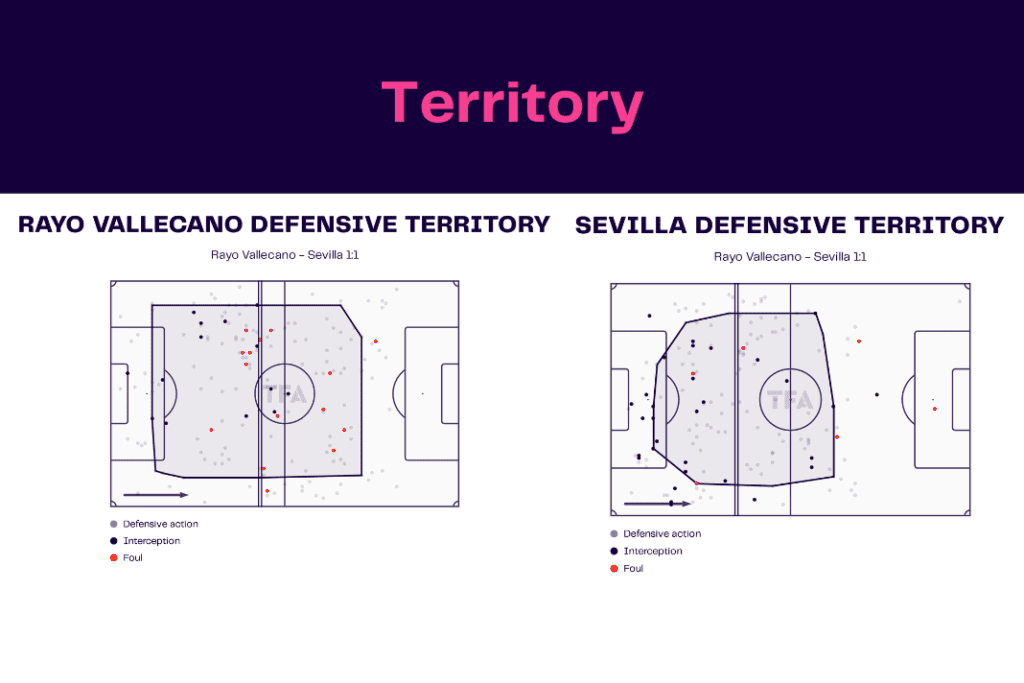 Territory

RAYO VALLECANO DEFENSIVE TERRITORY

Rayo Vallecano - Sevilla 1:1

TFA

Defensive action
Interception
Foul

SEVILLA DEFENSIVE TERRITORY

Rayo Vallecano - Sevilla 1:1

TFA

Defensive action
Interception
Foul